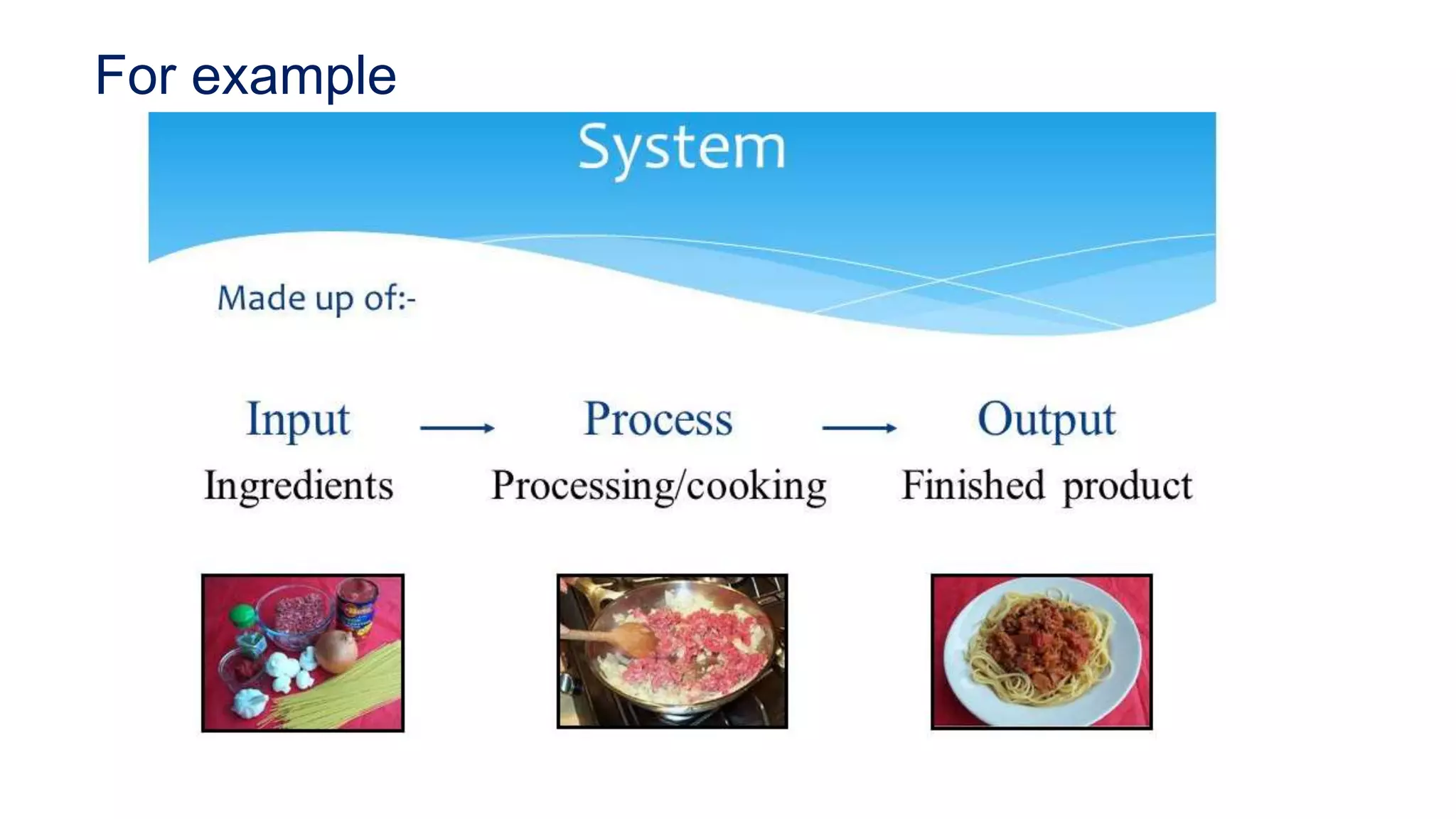 For example

System

Made up of:-

Input → Process → Output

Ingredients Processing/cooking Finished product